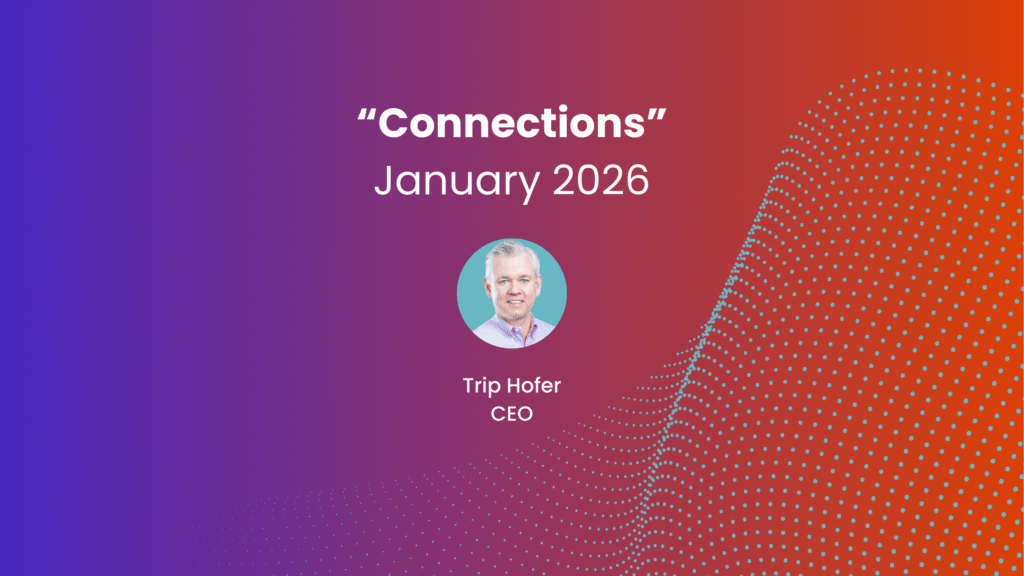 “Connections”
January 2026

Trip Hofer
CEO